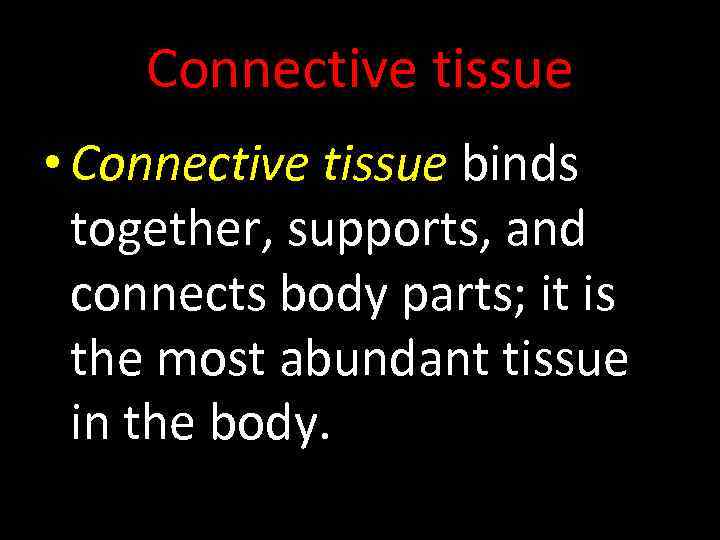 Connective tissue

• Connective tissue binds together, supports, and connects body parts; it is the most abundant tissue in the body.